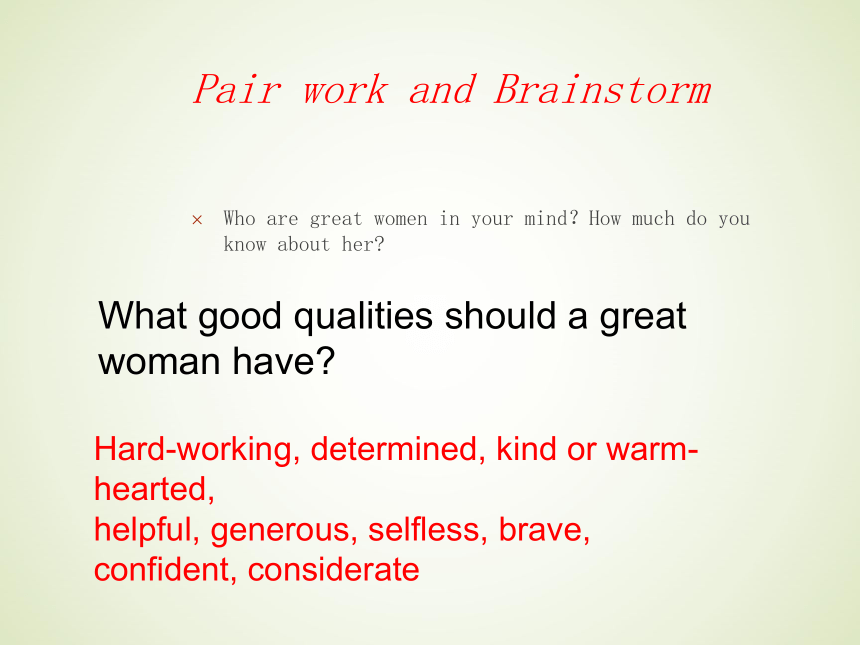 Pair work and Brainstorm

× Who are great women in your mind? How much do you know about her?

What good qualities should a great woman have?

Hard-working, determined, kind or warm-hearted,
helpful, generous, selfless, brave, confident, considerate